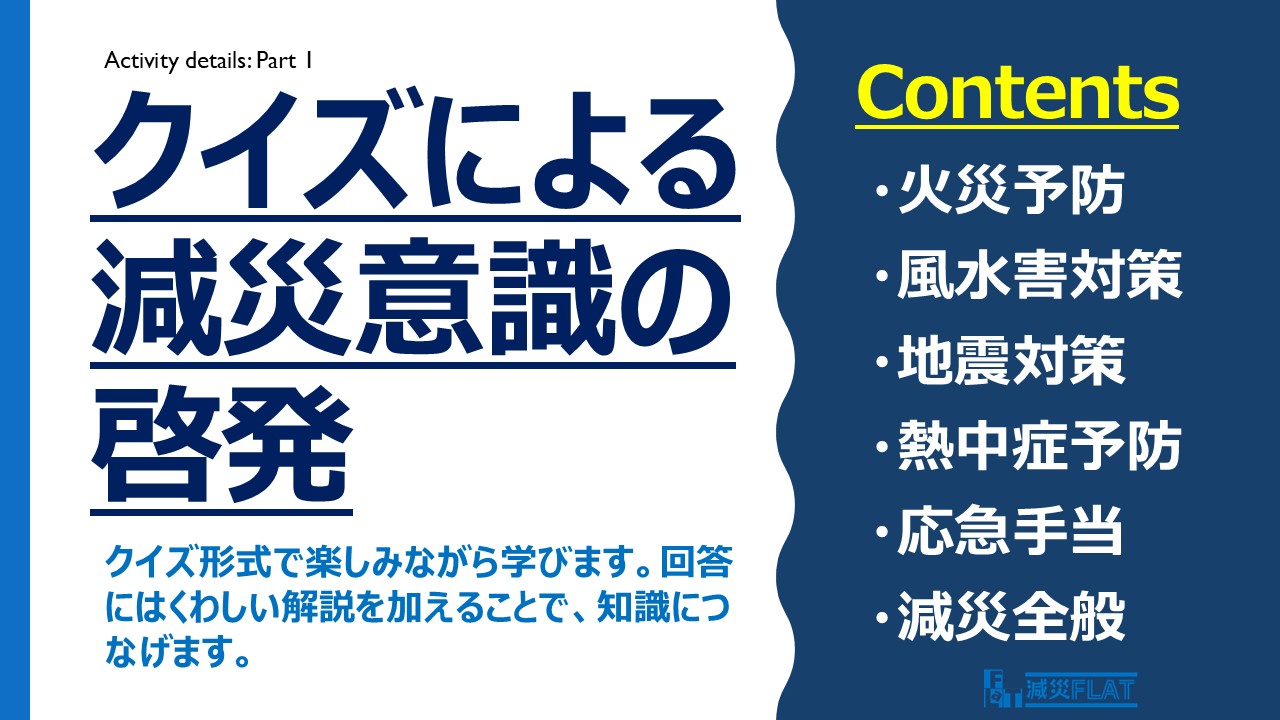 Activity details: Part 1

クイズによる減災意識の啓発

クイズ形式で楽しみながら学びます。回答にはくわしい解説を加えることで、知識につなげます。

Contents

・火災予防
・風水害対策
・地震対策
・熱中症予防
・応急手当
・減災全般

減災FLAT